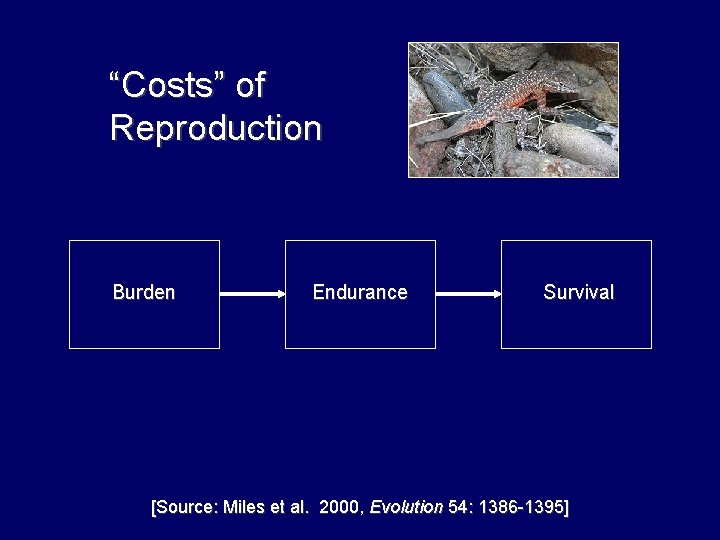 “Costs” of Reproduction

Burden

Endurance

Survival

[Source: Miles et al. 2000, Evolution 54: 1386-1395]